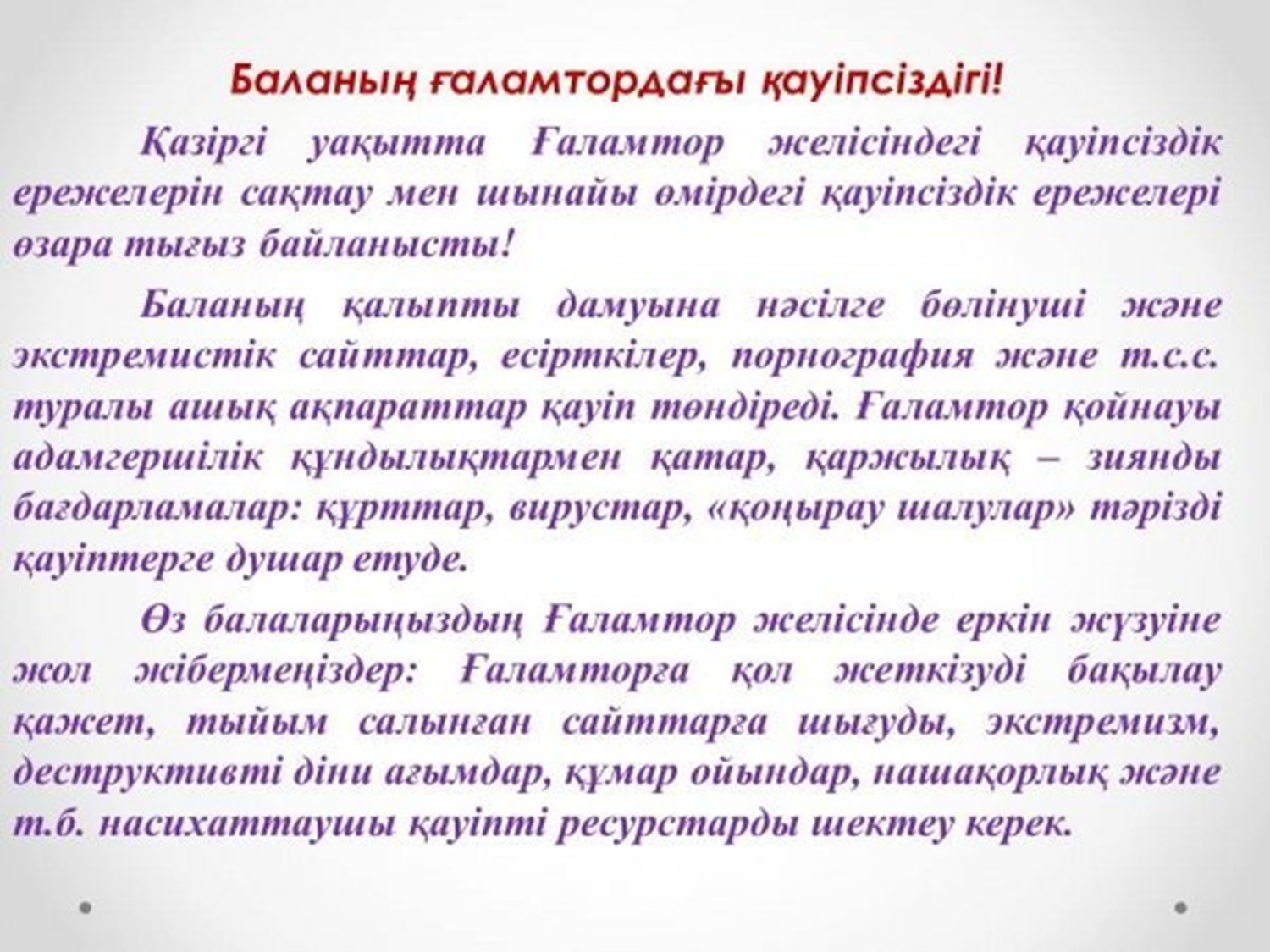 Баланың ғаламтордағы қауіпсіздігі!

Қазіргі уақытта Ғаламтор желісіндегі қауіпсіздік ережелерін сақтау мен шынайы өмірдегі қауіпсіздік ережелері өзара тығыз байланысты!

Баланың қалыпты дамуына нәсілге бөлінуші және экстремистік сайттар, есірткілер, порнография және т.с.с. туралы ашық ақпараттар қауіп төндіреді. Ғаламтор қойнауы адамгершілік құндылықтармен қатар, қаржылық – зиянды бағдарламалар: құрттар, вирустар, «қоңырау шалулар» тәрізді қауіптерге душар етуде.

Өз балаларыңыздың Ғаламтор желісінде еркін жүзуіне жол жібермеңіздер: Ғаламторға қол жеткізуді бақылау қажет, тыйым салынған сайттарға шығуды, экстремизм, деструктивті діни ағымдар, құмар ойындар, нашақорлық және т.б. насихаттаушы қауіпті ресурстарды шектеу керек.